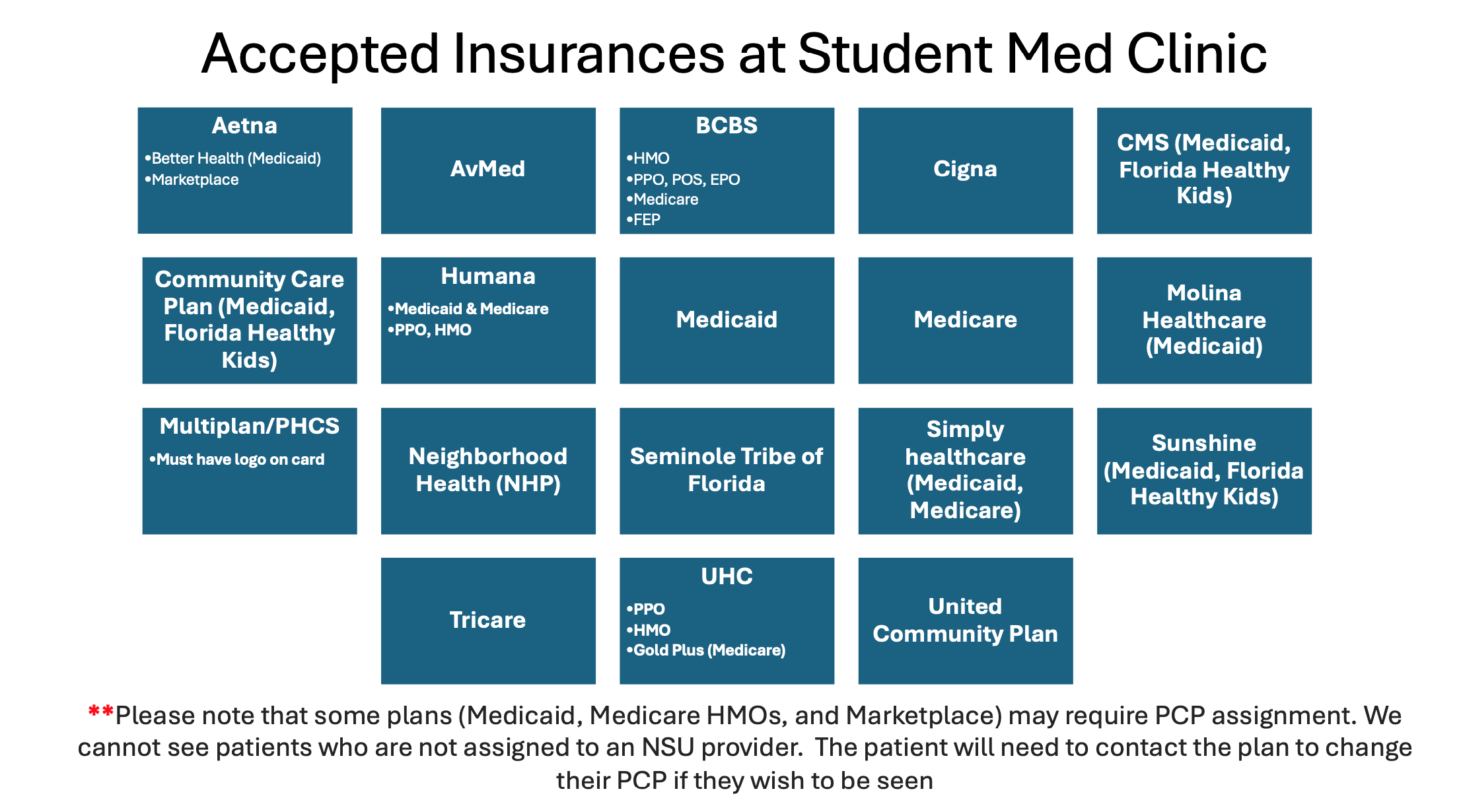 Accepted Insurances at Student Med Clinic

Aetna
•Better Health (Medicaid)
•Marketplace

AvMed

BCBS
•HMO
•PPO, POS, EPO
•Medicare
•FEP

Cigna

CMS (Medicaid, Florida Healthy Kids)

Community Care Plan (Medicaid, Florida Healthy Kids)

Humana
•Medicaid & Medicare
•PPO, HMO

Medicaid

Medicare

Molina Healthcare (Medicaid)

Multiplan/PHCS
•Must have logo on card

Neighborhood Health (NHP)

Seminole Tribe of Florida

Simply healthcare (Medicaid, Medicare)

Sunshine (Medicaid, Florida Healthy Kids)

Tricare

UHC
•PPO
•HMO
•Gold Plus (Medicare)

United Community Plan

**Please note that some plans (Medicaid, Medicare HMOs, and Marketplace) may require PCP assignment. We cannot see patients who are not assigned to an NSU provider. The patient will need to contact the plan to change their PCP if they wish to be seen